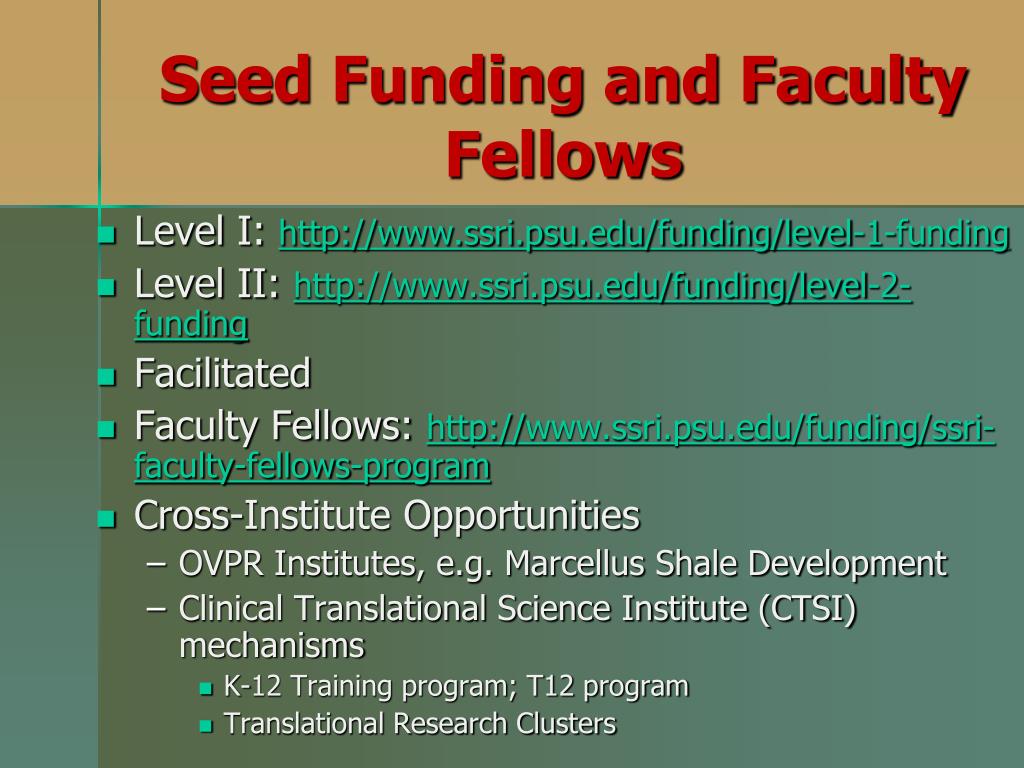 Seed Funding and Faculty Fellows

- Level I: http://www.ssri.psu.edu/funding/level-1-funding
- Level II: http://www.ssri.psu.edu/funding/level-2-funding
- Facilitated
- Faculty Fellows: http://www.ssri.psu.edu/funding/ssri-faculty-fellows-program
- Cross-Institute Opportunities
  – OVPR Institutes, e.g. Marcellus Shale Development
  – Clinical Translational Science Institute (CTSI) mechanisms
    - K-12 Training program; T12 program
    - Translational Research Clusters